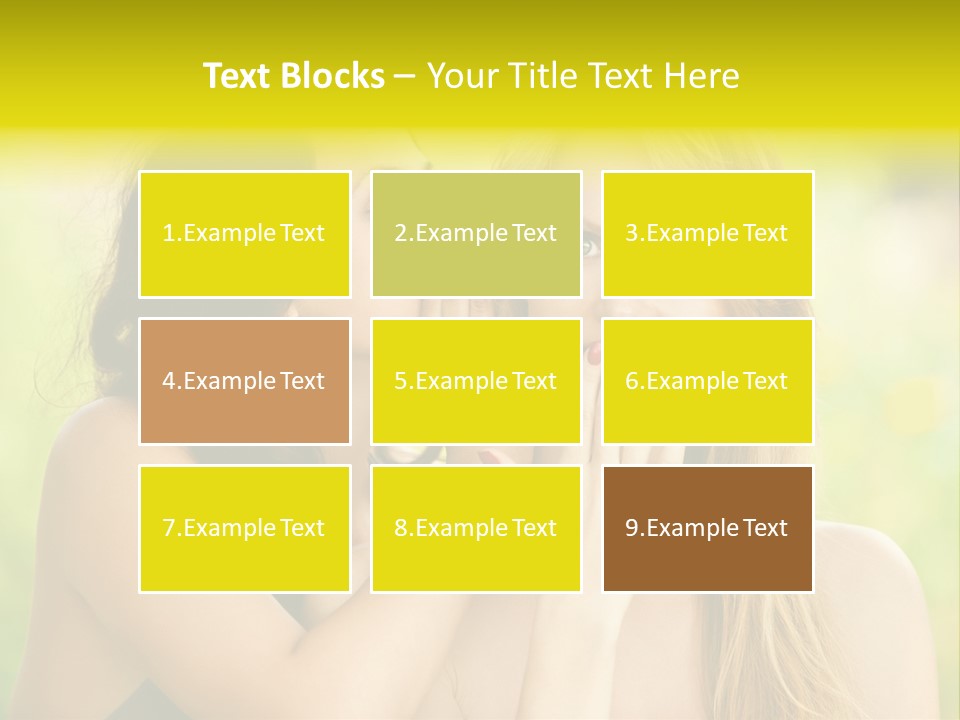 Text Blocks – Your Title Text Here

1.Example Text

2.Example Text

3.Example Text

4.Example Text

5.Example Text

6.Example Text

7.Example Text

8.Example Text

9.Example Text